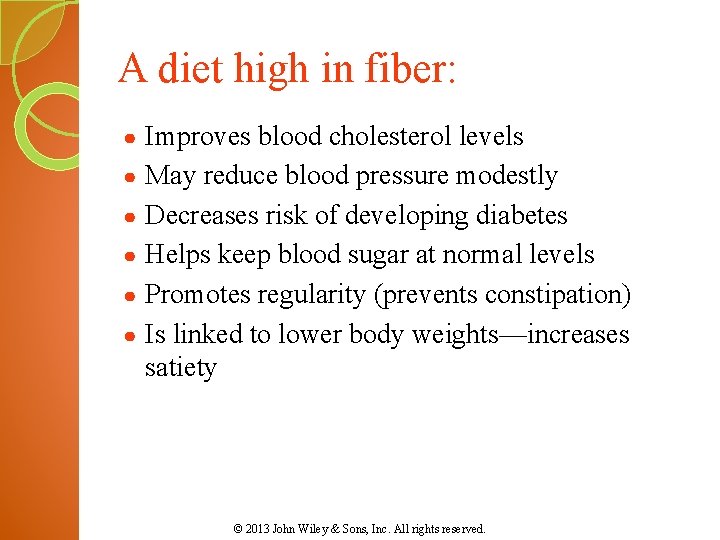 A diet high in fiber:

• Improves blood cholesterol levels
• May reduce blood pressure modestly
• Decreases risk of developing diabetes
• Helps keep blood sugar at normal levels
• Promotes regularity (prevents constipation)
• Is linked to lower body weights—increases satiety

© 2013 John Wiley & Sons, Inc. All rights reserved.